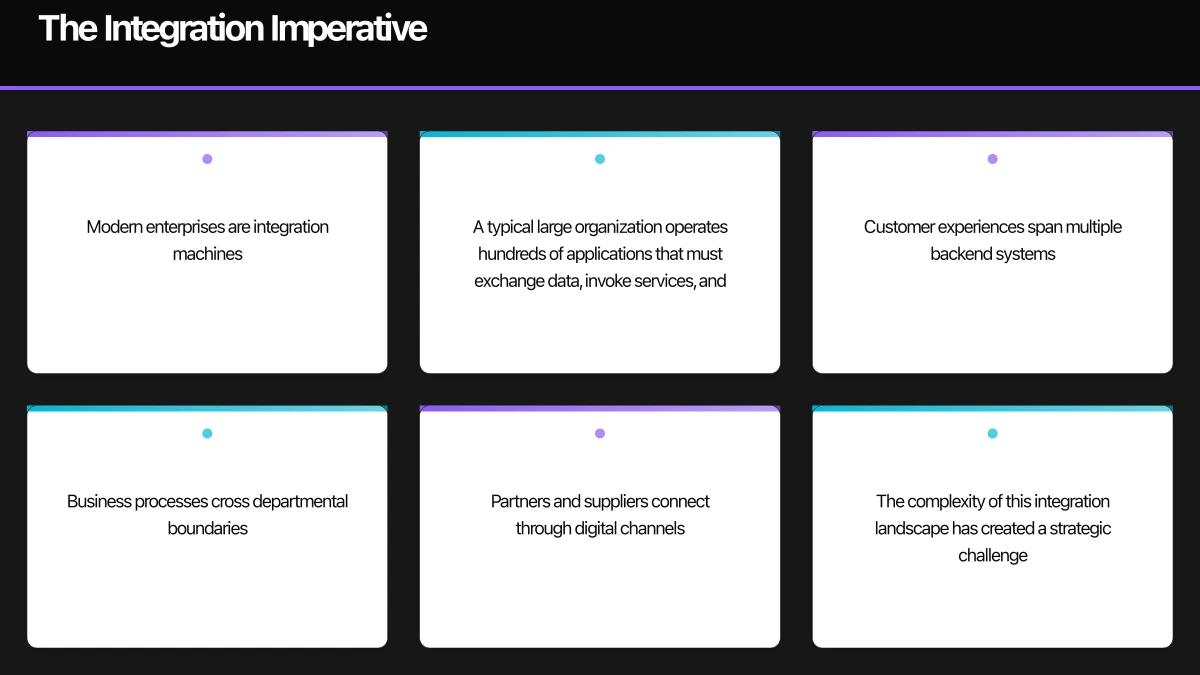 The Integration Imperative

Modern enterprises are integration machines

A typical large organization operates hundreds of applications that must exchange data, invoke services, and

Customer experiences span multiple backend systems

Business processes cross departmental boundaries

Partners and suppliers connect through digital channels

The complexity of this integration landscape has created a strategic challenge